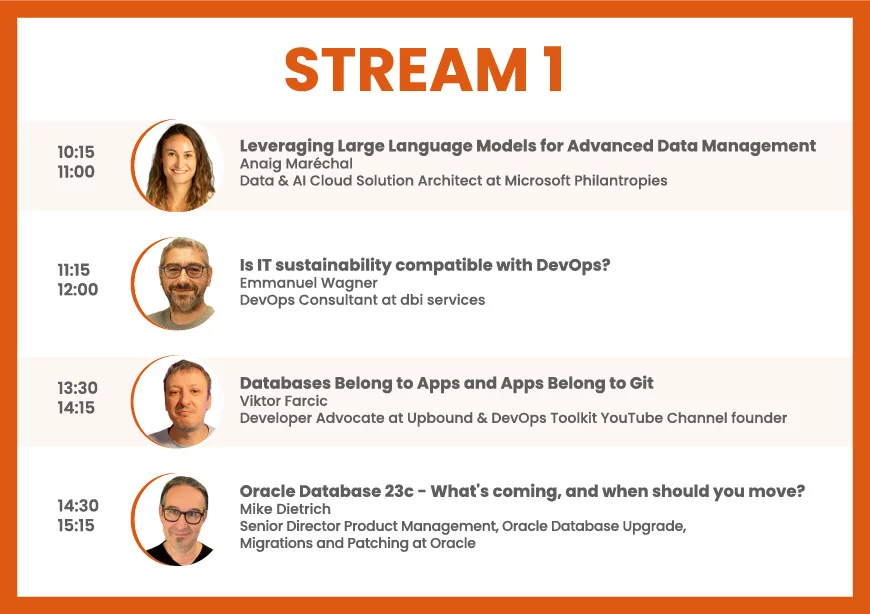 STREAM 1

10:15
11:00

Leveraging Large Language Models for Advanced Data Management
Anaig Maréchal
Data & AI Cloud Solution Architect at Microsoft Philantropies

11:15
12:00

Is IT sustainability compatible with DevOps?
Emmanuel Wagner
DevOps Consultant at dbi services

13:30
14:15

Databases Belong to Apps and Apps Belong to Git
Viktor Farcic
Developer Advocate at Upbound & DevOps Toolkit YouTube Channel founder

14:30
15:15

Oracle Database 23c - What's coming, and when should you move?
Mike Dietrich
Senior Director Product Management, Oracle Database Upgrade, Migrations and Patching at Oracle